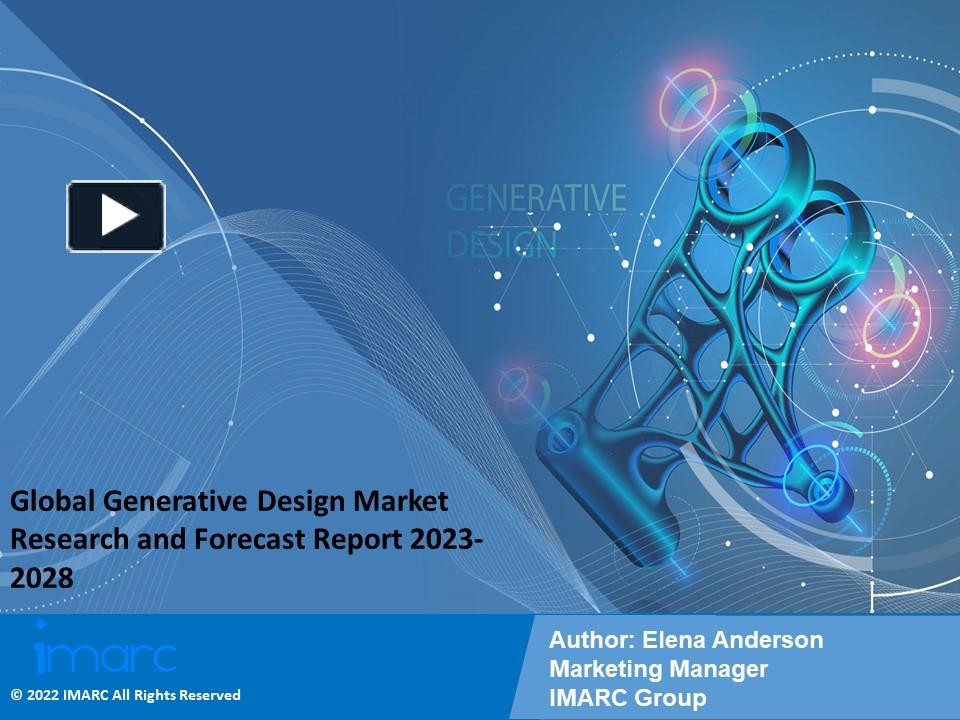 GENERATIVE
DESIGN

Global Generative Design Market Research and Forecast Report 2023-2028

imarc

© 2022 IMARC All Rights Reserved

Author: Elena Anderson
Marketing Manager
IMARC Group